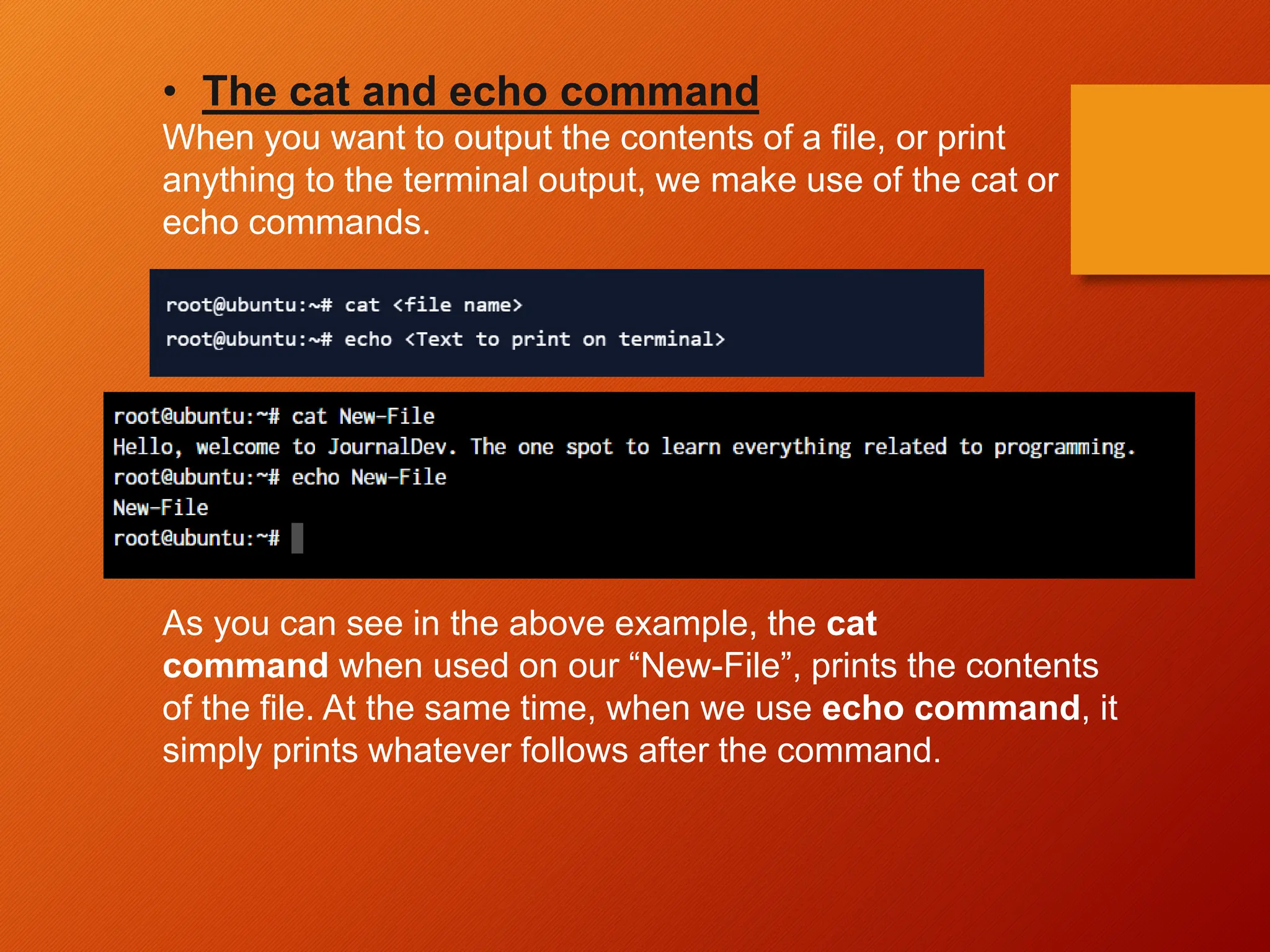 • The cat and echo command
When you want to output the contents of a file, or print anything to the terminal output, we make use of the cat or echo commands.

root@ubuntu:~# cat <file name>
root@ubuntu:~# echo <Text to print on terminal>

root@ubuntu:~# cat New-File
Hello, welcome to JournalDev. The one spot to learn everything related to programming.
root@ubuntu:~# echo New-File
New-File
root@ubuntu:~#

As you can see in the above example, the cat command when used on our “New-File”, prints the contents of the file. At the same time, when we use echo command, it simply prints whatever follows after the command.